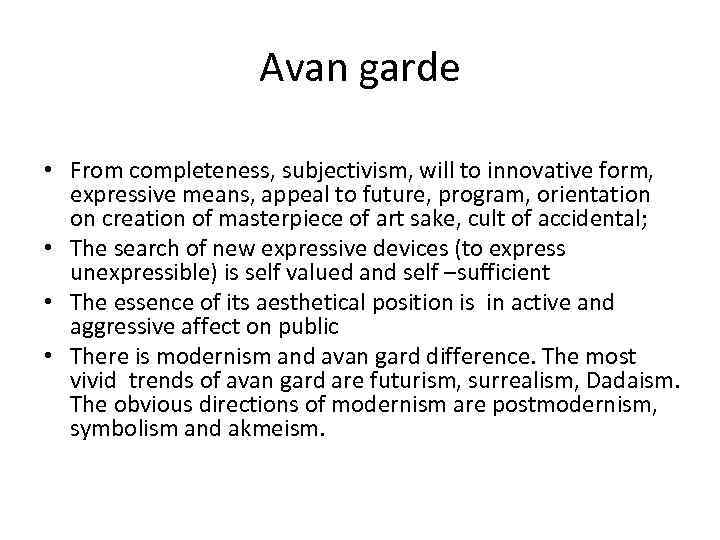 Avan garde

• From completeness, subjectivism, will to innovative form, expressive means, appeal to future, program, orientation on creation of masterpiece of art sake, cult of accidental;
• The search of new expressive devices (to express unexpressible) is self valued and self –sufficient
• The essence of its aesthetical position is in active and aggressive affect on public
• There is modernism and avan gard difference. The most vivid trends of avan gard are futurism, surrealism, Dadaism. The obvious directions of modernism are postmodernism, symbolism and akmeism.